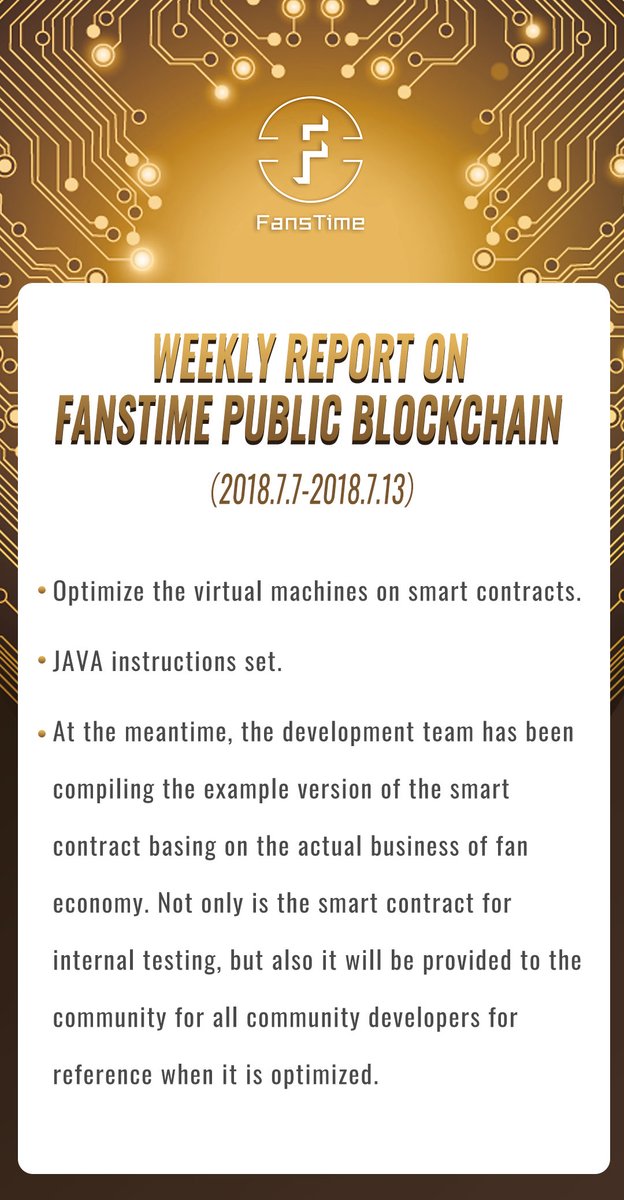 FansTime

WEEKLY REPORT ON FANSTIME PUBLIC BLOCKCHAIN

(2018.7.7-2018.7.13)

• Optimize the virtual machines on smart contracts.

• JAVA instructions set.

• At the meantime, the development team has been compiling the example version of the smart contract basing on the actual business of fan economy. Not only is the smart contract for internal testing, but also it will be provided to the community for all community developers for reference when it is optimized.